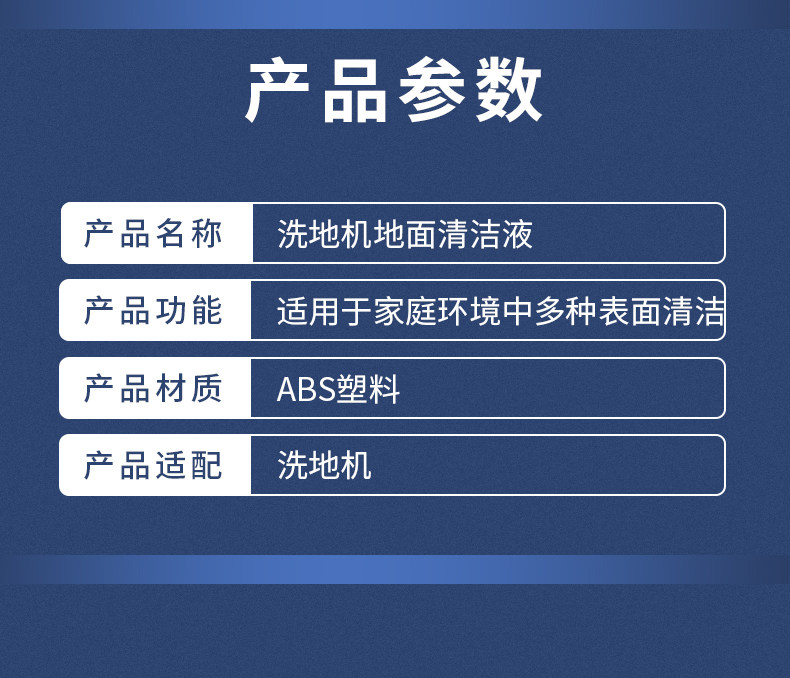 产品参数

| 产品名称 | 洗地机地面清洁液 |
|---|---|
| 产品功能 | 适用于家庭环境中多种表面清洁 |
| 产品材质 | ABS塑料 |
| 产品适配 | 洗地机 |